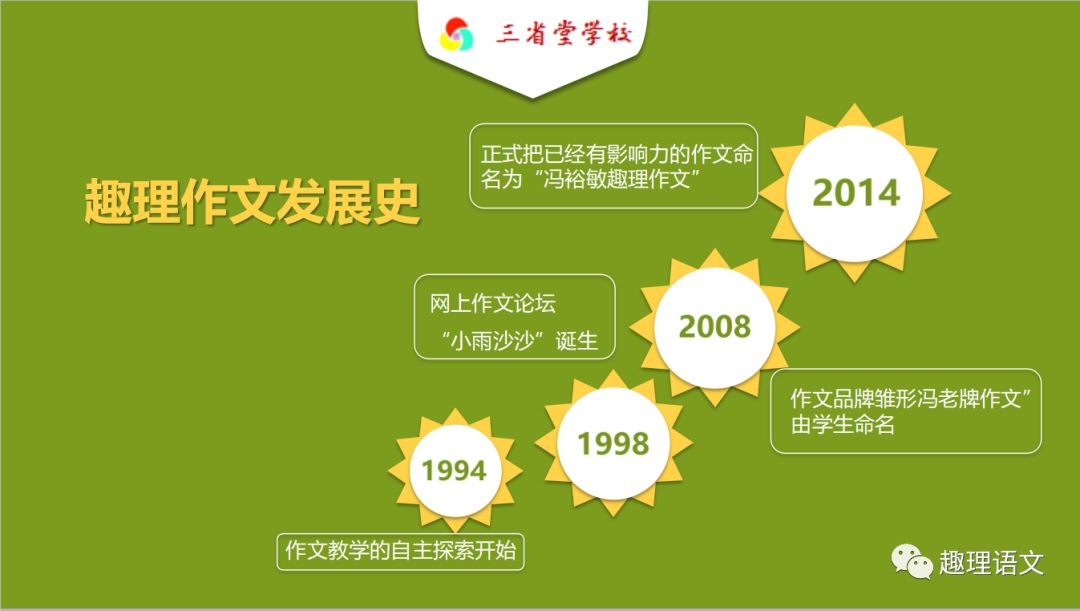 三省堂学校

趣理作文发展史

正式把已经有影响力的作文命名为“冯裕敏趣理作文”

2014

网上作文论坛 “小雨沙沙”诞生

2008

作文品牌雏形冯老牌作文”由学生命名

1998

1994

作文教学的自主探索开始

趣理语文